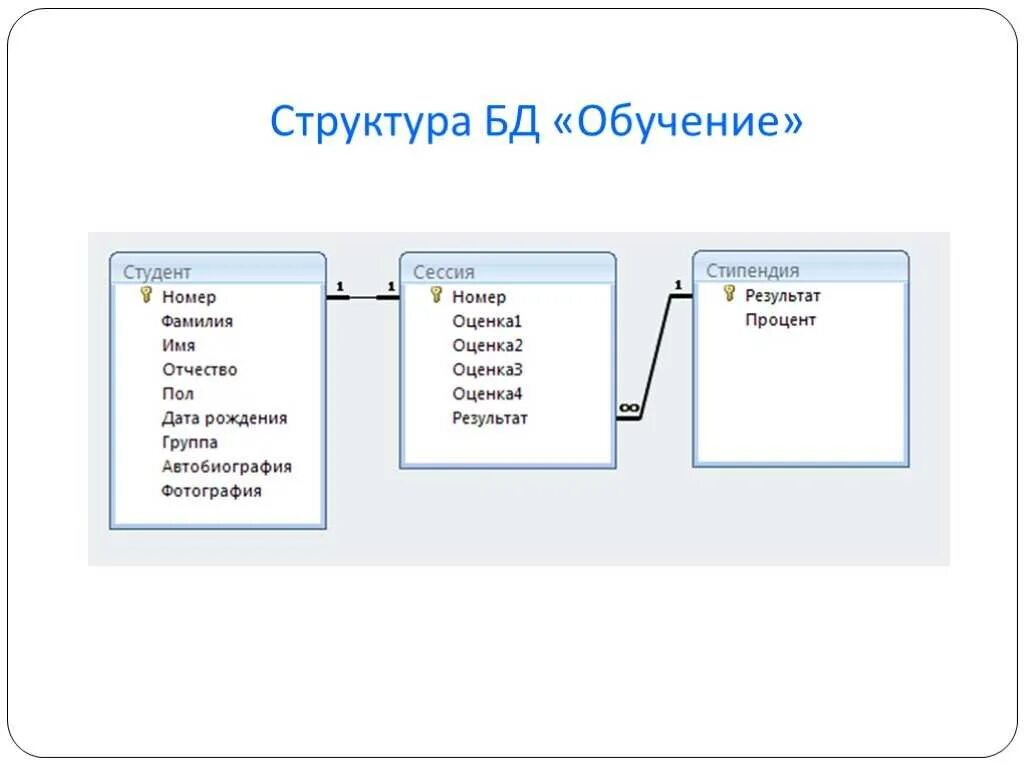 Структура БД «Обучение»

Студент
Номер
Фамилия
Имя
Отчество
Пол
Дата рождения
Группа
Автобиография
Фотография

1

1

Сессия
Номер
Оценка1
Оценка2
Оценка3
Оценка4
Результат

∞

1

Стипендия
Результат
Процент